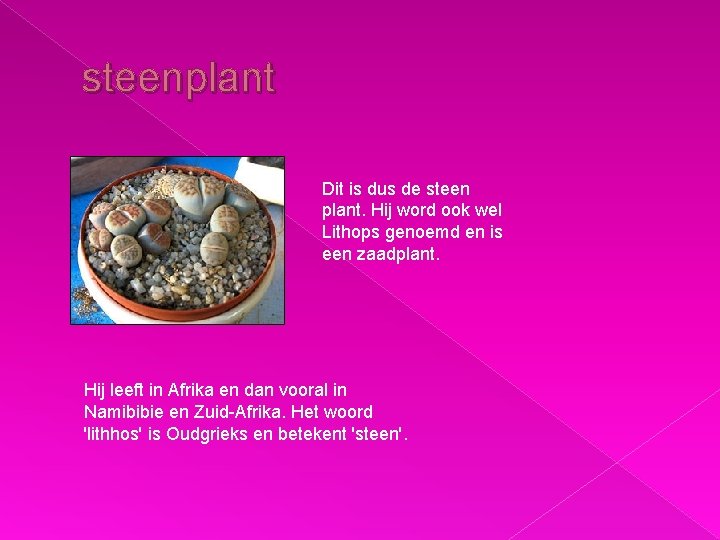 steenplant

Dit is dus de steen plant. Hij word ook wel Lithops genoemd en is een zaadplant.

Hij leeft in Afrika en dan vooral in Namibibie en Zuid-Afrika. Het woord 'lithhos' is Oudgrieks en betekent 'steen'.